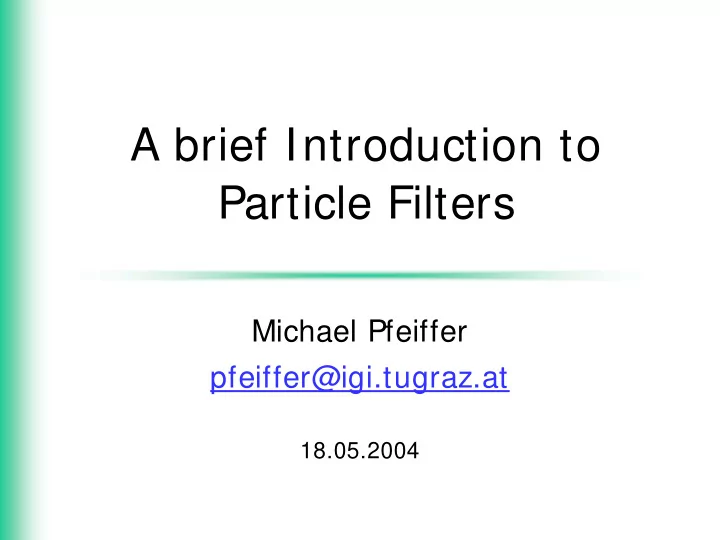 A brief Introduction to Particle Filters

Michael Pfeiffer
pfeiffer@igi.tugraz.at

18.05.2004